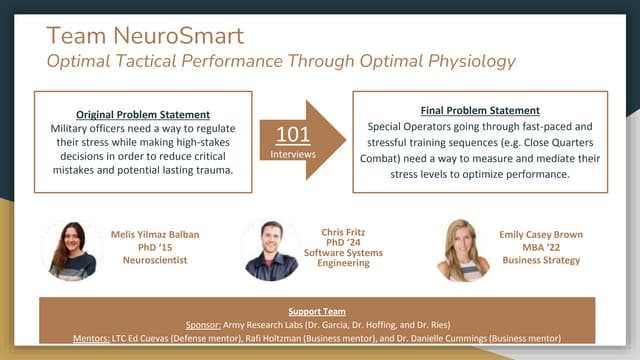 Team NeuroSmart
Optimal Tactical Performance Through Optimal Physiology

Original Problem Statement
Military officers need a way to regulate their stress while making high-stakes decisions in order to reduce critical mistakes and potential lasting trauma.

101
Interviews

Final Problem Statement
Special Operators going through fast-paced and stressful training sequences (e.g. Close Quarters Combat) need a way to measure and mediate their stress levels to optimize performance.

Melis Yilmaz Balban
PhD '15
Neuroscientist

Chris Fritz
PhD '24
Software Systems Engineering

Emily Casey Brown
MBA '22
Business Strategy

Support Team
Sponsor: Army Research Labs (Dr. Garcia, Dr. Hoffing, and Dr. Ries)
Mentors: LTC Ed Cuevas (Defense mentor), Rafi Holtzman (Business mentor), and Dr. Danielle Cummings (Business mentor)